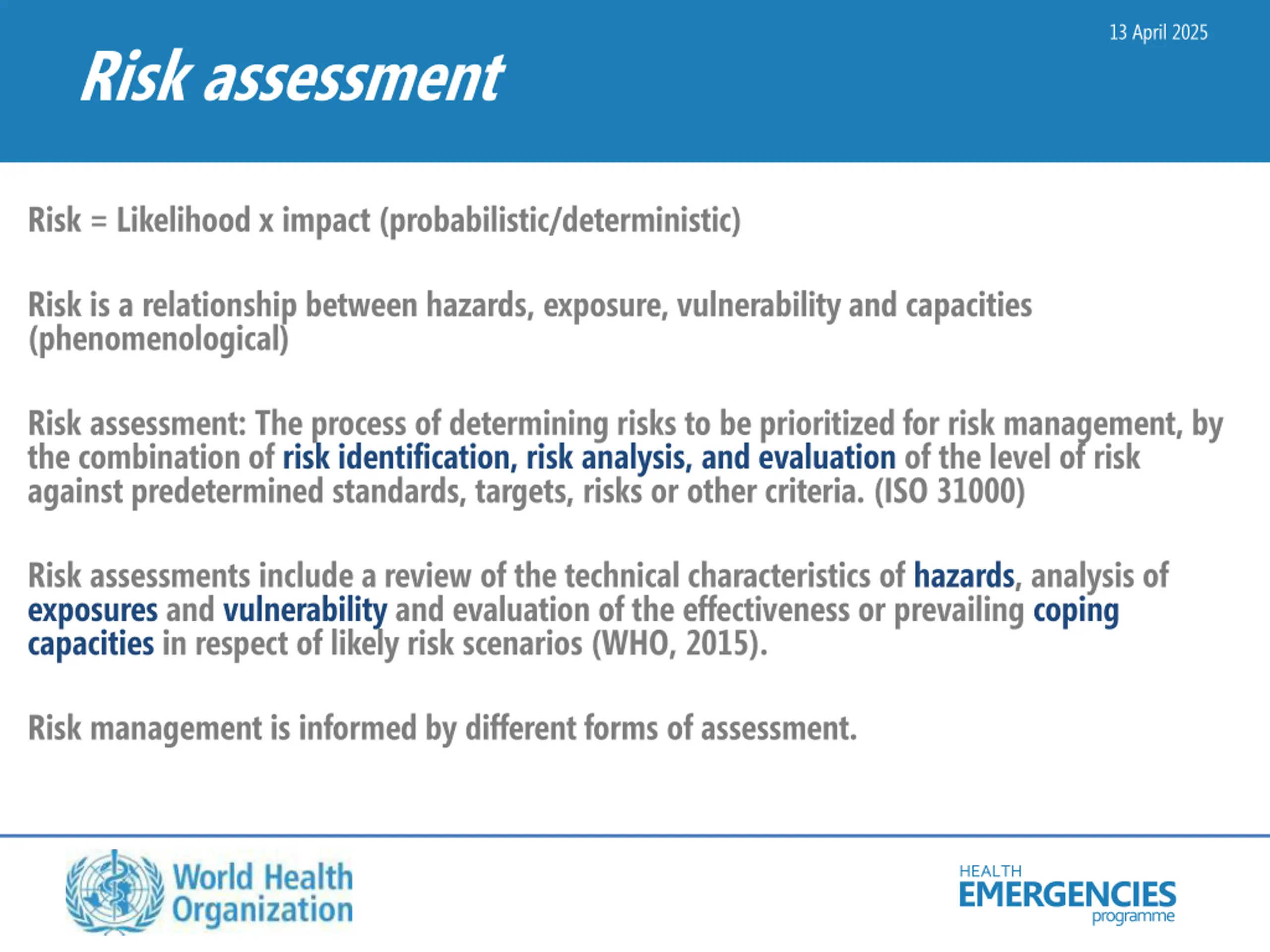 13 April 2025

Risk assessment

Risk = Likelihood x impact (probabilistic/deterministic)

Risk is a relationship between hazards, exposure, vulnerability and capacities (phenomenological)

Risk assessment: The process of determining risks to be prioritized for risk management, by the combination of risk identification, risk analysis, and evaluation of the level of risk against predetermined standards, targets, risks or other criteria. (ISO 31000)

Risk assessments include a review of the technical characteristics of hazards, analysis of exposures and vulnerability and evaluation of the effectiveness or prevailing coping capacities in respect of likely risk scenarios (WHO, 2015).

Risk management is informed by different forms of assessment.

World Health Organization

HEALTH EMERGENCIES programme